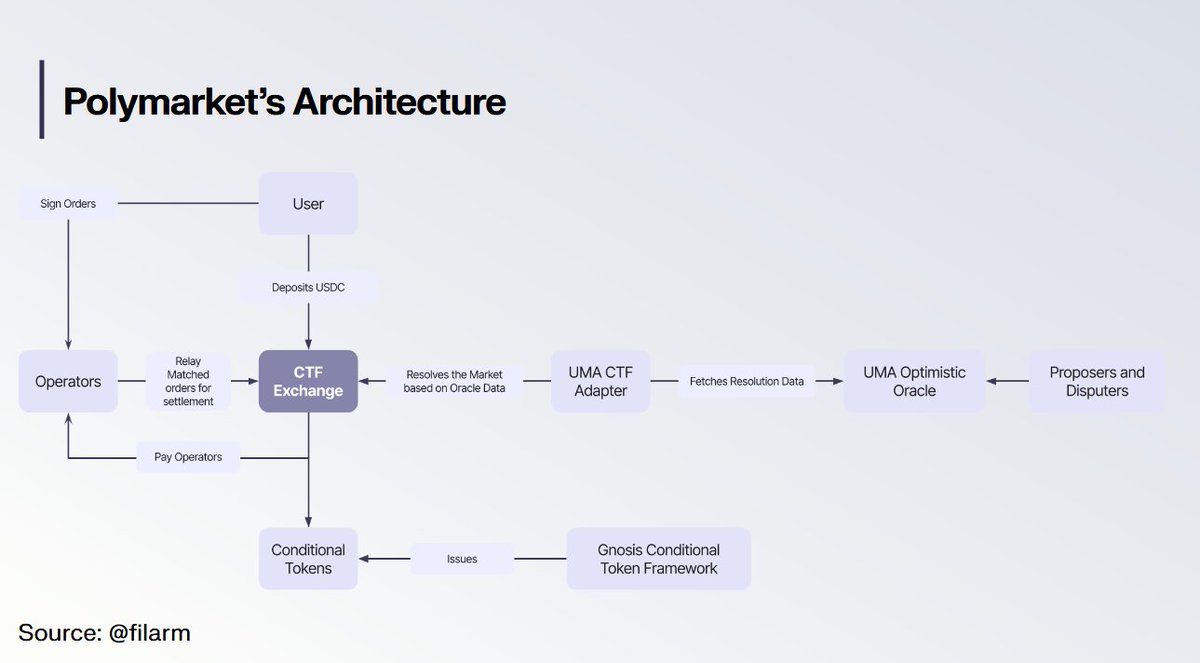 Polymarket's Architecture

Sign Orders

User

Deposits USDC

Operators

Relay Matched orders for settlement

CTF Exchange

Resolves the Market based on Oracle Data

UMA CTF Adapter

Fetches Resolution Data

UMA Optimistic Oracle

Proposers and Disputers

Pay Operators

Conditional Tokens

Issues

Gnosis Conditional Token Framework

Source: @filarm